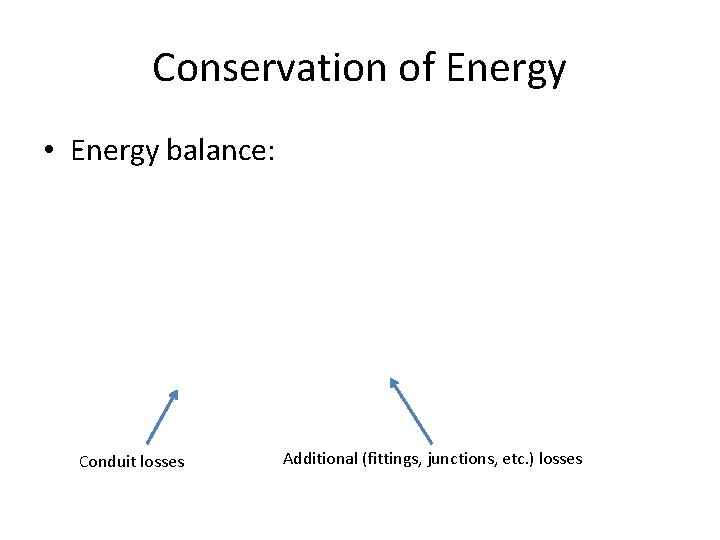 Conservation of Energy

• Energy balance:

Conduit losses

Additional (fittings, junctions, etc.) losses